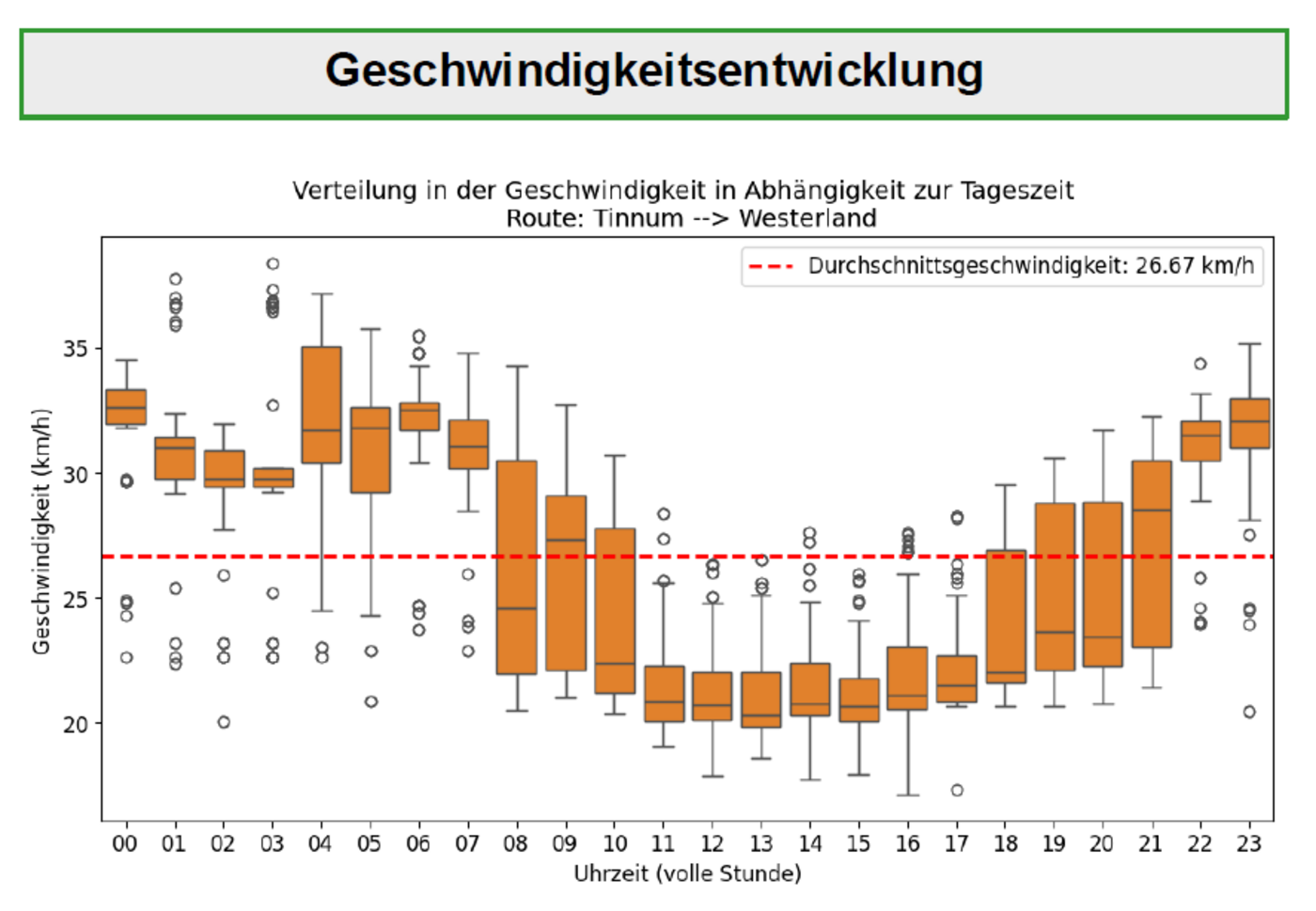 Geschwindigkeitsentwicklung

Verteilung in der Geschwindigkeit in Abhängigkeit zur Tageszeit
Route: Tinnum --> Westerland

Durchschnittsgeschwindigkeit: 26.67 km/h

Geschwindigkeit (km/h)

35
30
25
20

00 01 02 03 04 05 06 07 08 09 10 11 12 13 14 15 16 17 18 19 20 21 22 23

Uhrzeit (volle Stunde)